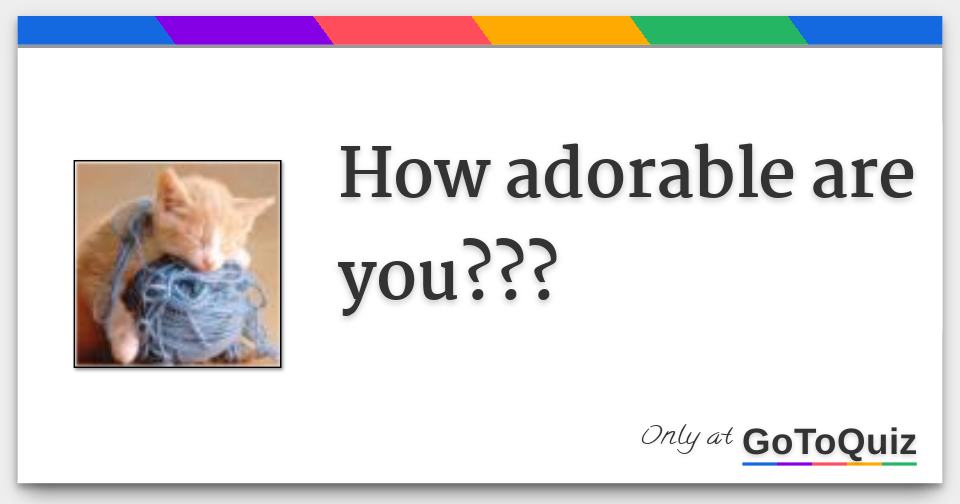 How adorable are you???

Only at GoToQuiz